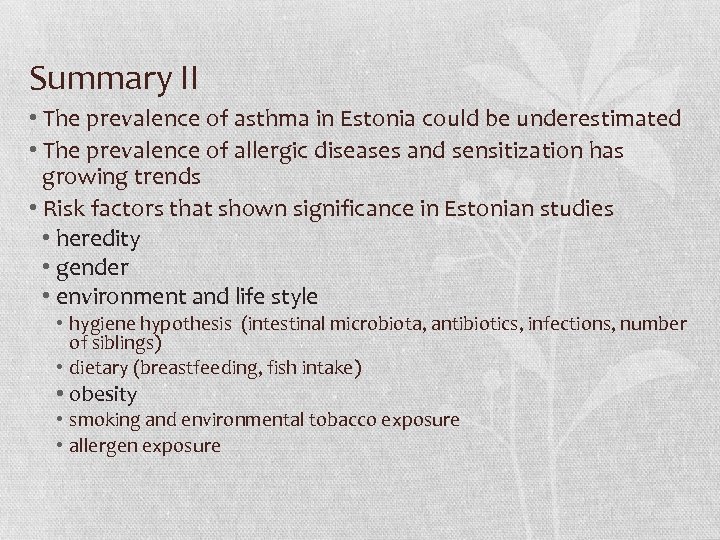 Summary II

• The prevalence of asthma in Estonia could be underestimated
• The prevalence of allergic diseases and sensitization has growing trends
• Risk factors that shown significance in Estonian studies
  • heredity
  • gender
  • environment and life style
    • hygiene hypothesis (intestinal microbiota, antibiotics, infections, number of siblings)
    • dietary (breastfeeding, fish intake)
    • obesity
    • smoking and environmental tobacco exposure
    • allergen exposure